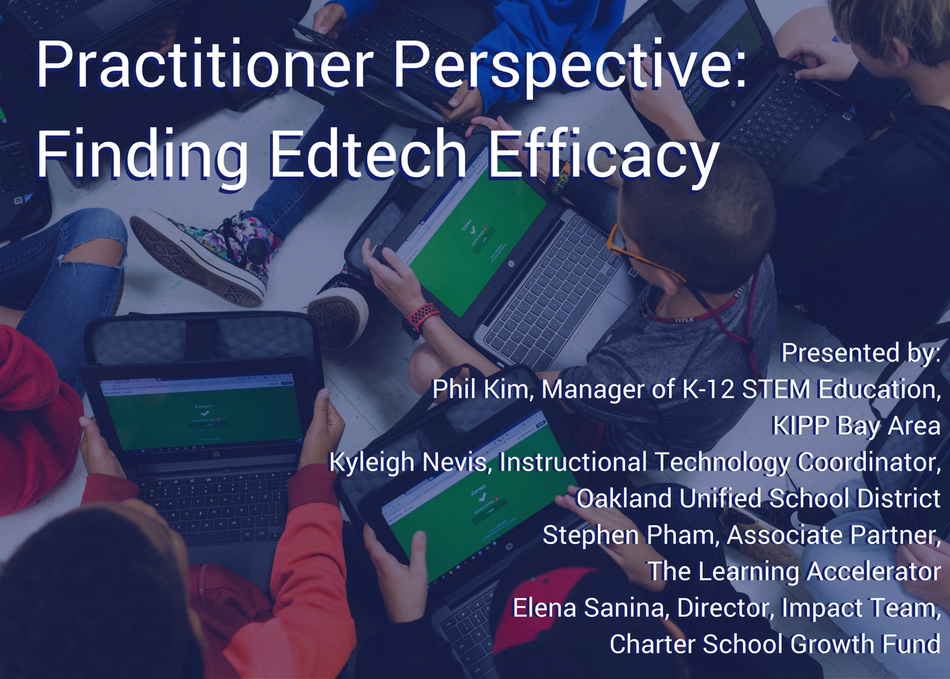 Practitioner Perspective: Finding Edtech Efficacy

Presented by:
Phil Kim, Manager of K-12 STEM Education, KIPP Bay Area
Kyleigh Nevis, Instructional Technology Coordinator, Oakland Unified School District
Stephen Pham, Associate Partner, The Learning Accelerator
Elena Sanina, Director, Impact Team, Charter School Growth Fund